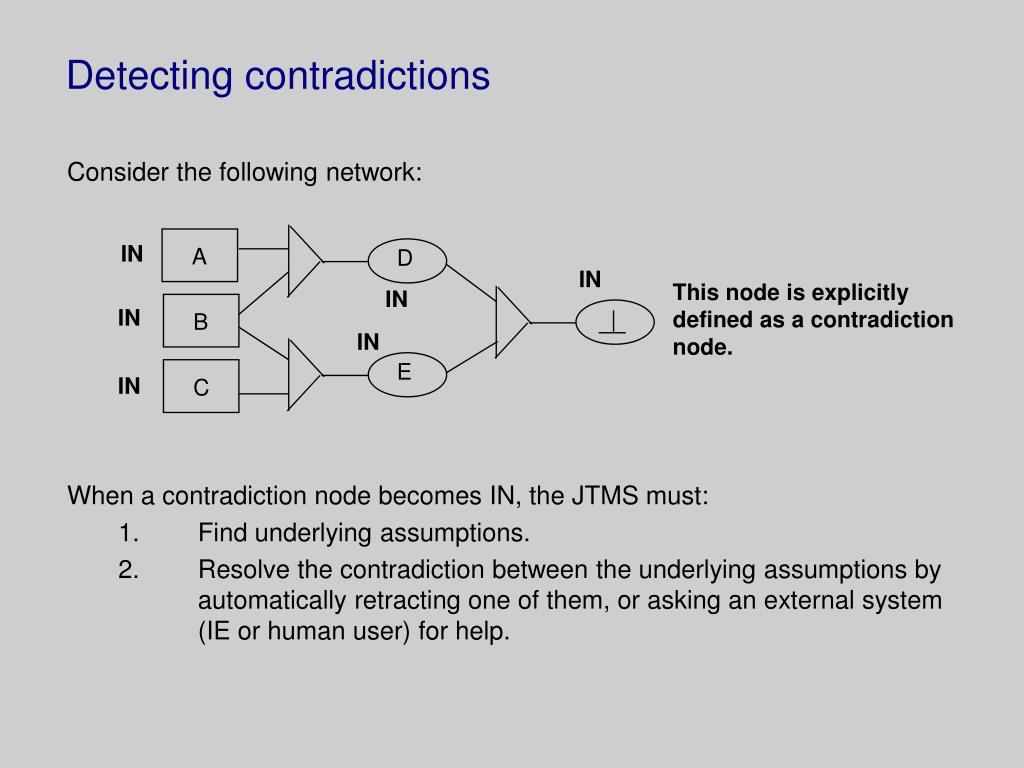 Detecting contradictions

Consider the following network:

IN A
IN B
IN C
D
IN
IN
E
IN
$\perp$

This node is explicitly defined as a contradiction node.

When a contradiction node becomes IN, the JTMS must:
1. Find underlying assumptions.
2. Resolve the contradiction between the underlying assumptions by automatically retracting one of them, or asking an external system (IE or human user) for help.